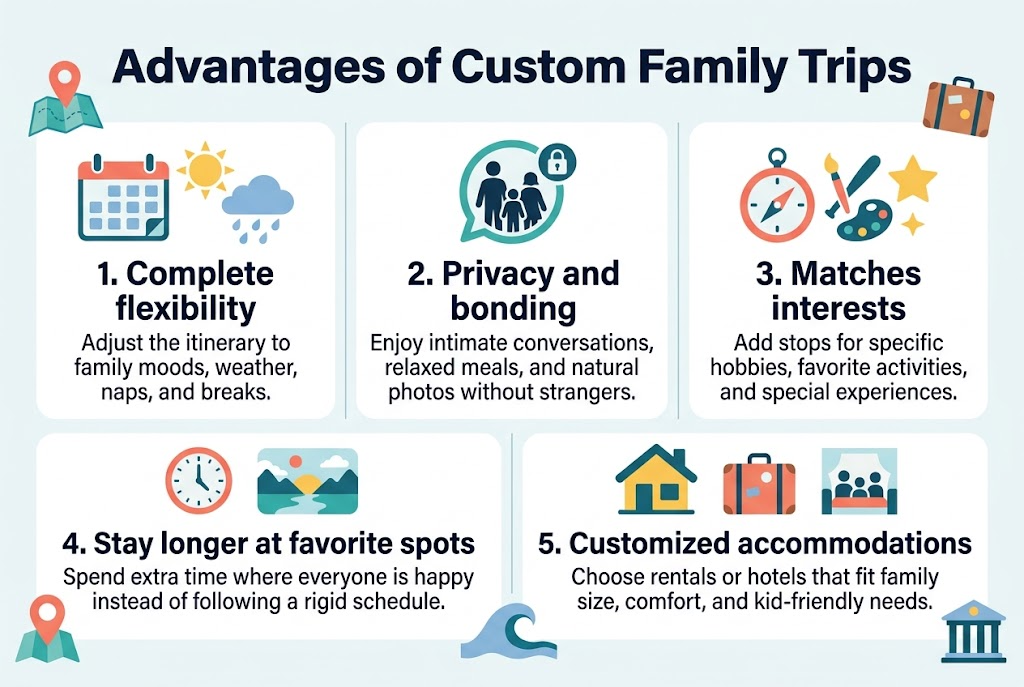 Advantages of Custom Family Trips

1. Complete flexibility
Adjust the itinerary to family moods, weather, naps, and breaks.

2. Privacy and bonding
Enjoy intimate conversations, relaxed meals, and natural photos without strangers.

3. Matches interests
Add stops for specific hobbies, favorite activities, and special experiences.

4. Stay longer at favorite spots
Spend extra time where everyone is happy instead of following a rigid schedule.

5. Customized accommodations
Choose rentals or hotels that fit family size, comfort, and kid-friendly needs.